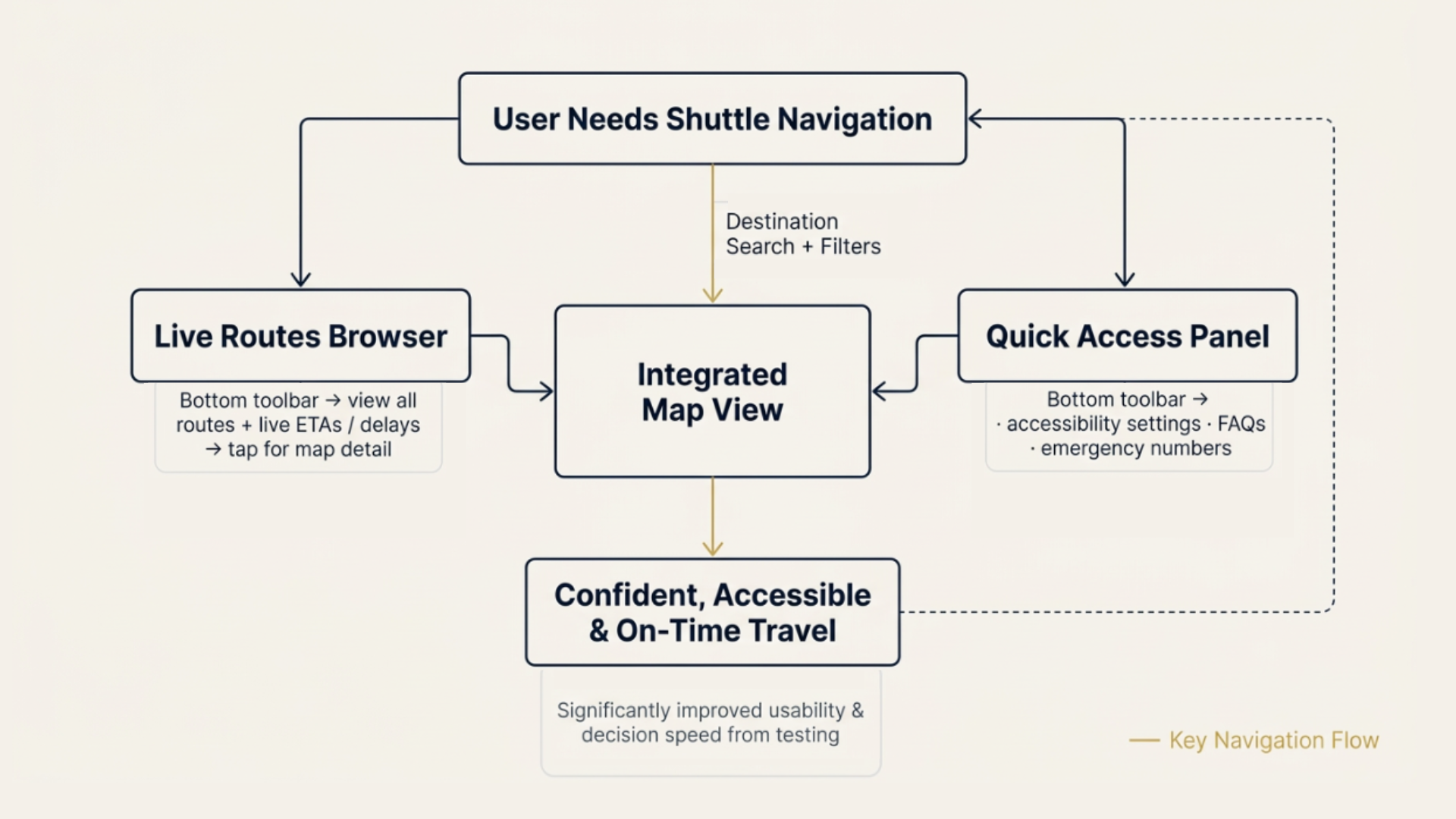 User Needs Shuttle Navigation

Destination Search + Filters

Live Routes Browser

Bottom toolbar → view all routes + live ETAs / delays → tap for map detail

Integrated Map View

Quick Access Panel

Bottom toolbar → · accessibility settings · FAQs · emergency numbers

Confident, Accessible & On-Time Travel

Significantly improved usability & decision speed from testing

— Key Navigation Flow